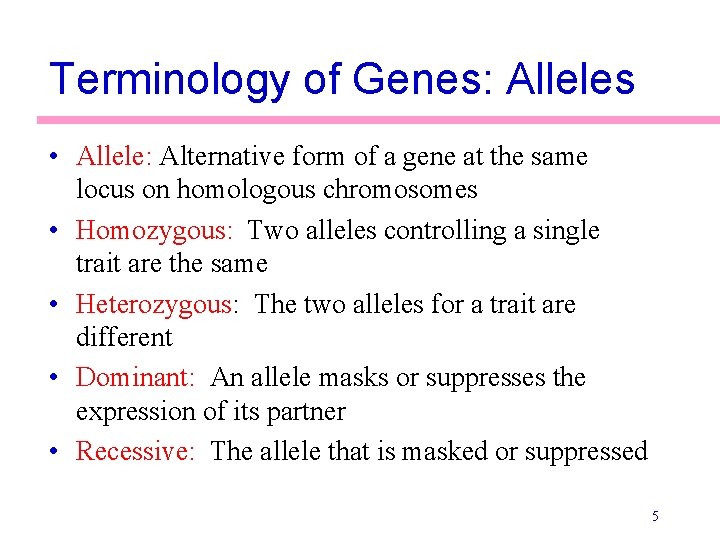 Terminology of Genes: Alleles

• Allele: Alternative form of a gene at the same locus on homologous chromosomes

• Homozygous: Two alleles controlling a single trait are the same

• Heterozygous: The two alleles for a trait are different

• Dominant: An allele masks or suppresses the expression of its partner

• Recessive: The allele that is masked or suppressed

5